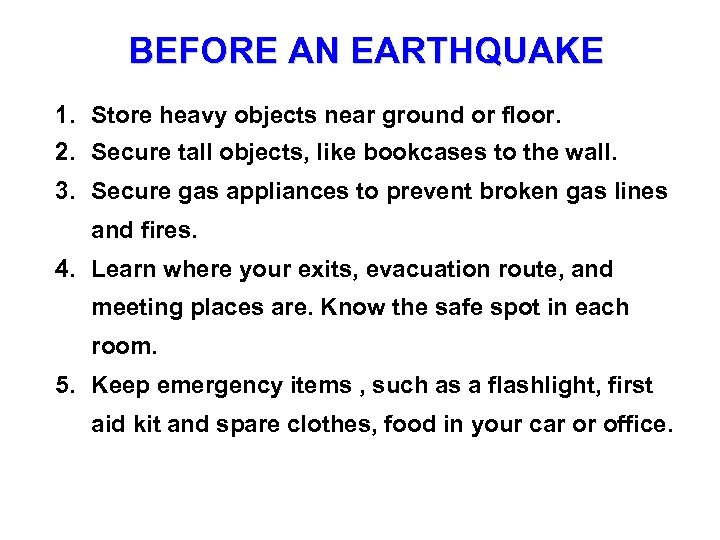 BEFORE AN EARTHQUAKE

1. Store heavy objects near ground or floor.
2. Secure tall objects, like bookcases to the wall.
3. Secure gas appliances to prevent broken gas lines and fires.
4. Learn where your exits, evacuation route, and meeting places are. Know the safe spot in each room.
5. Keep emergency items , such as a flashlight, first aid kit and spare clothes, food in your car or office.